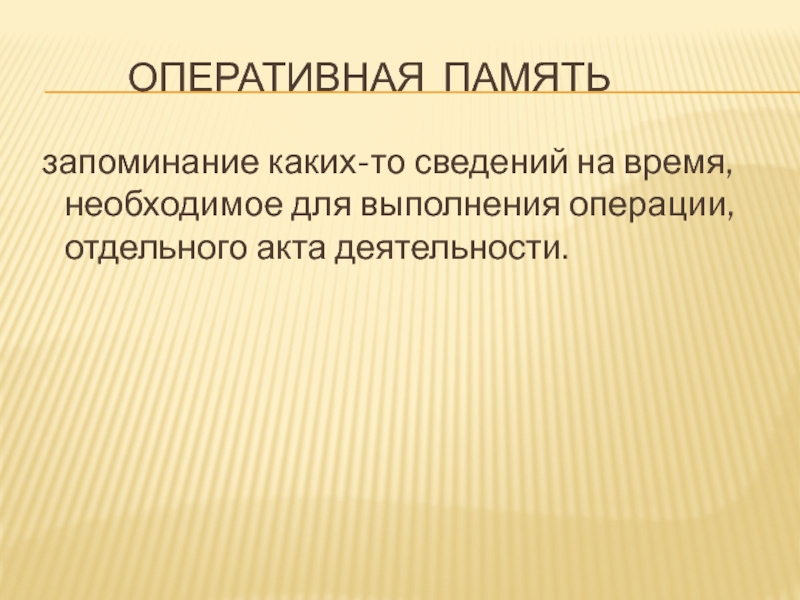 ОПЕРАТИВНАЯ ПАМЯТЬ

запоминание каких-то сведений на время, необходимое для выполнения операции, отдельного акта деятельности.